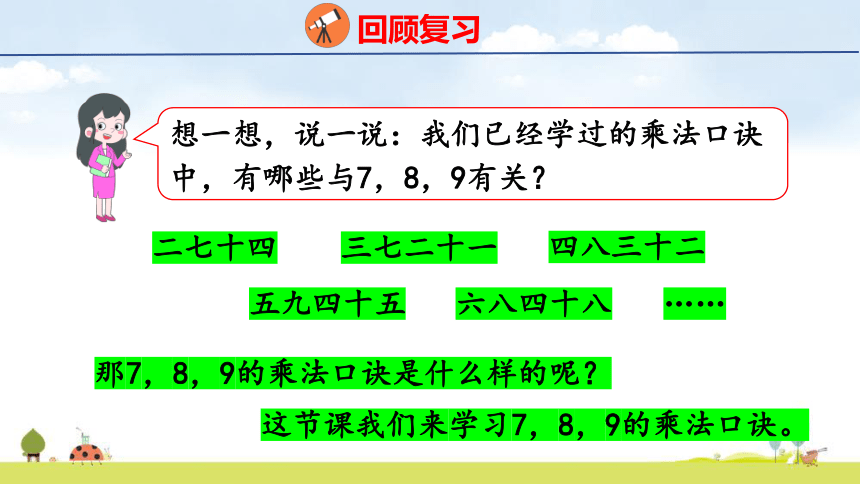 回顾复习

想一想，说一说：我们已经学过的乘法口诀中，有哪些与7，8，9有关？

二七十四

三七二十一

四八三十二

五九四十五

六八四十八

……

那7，8，9的乘法口诀是什么样的呢？

这节课我们来学习7，8，9的乘法口诀。